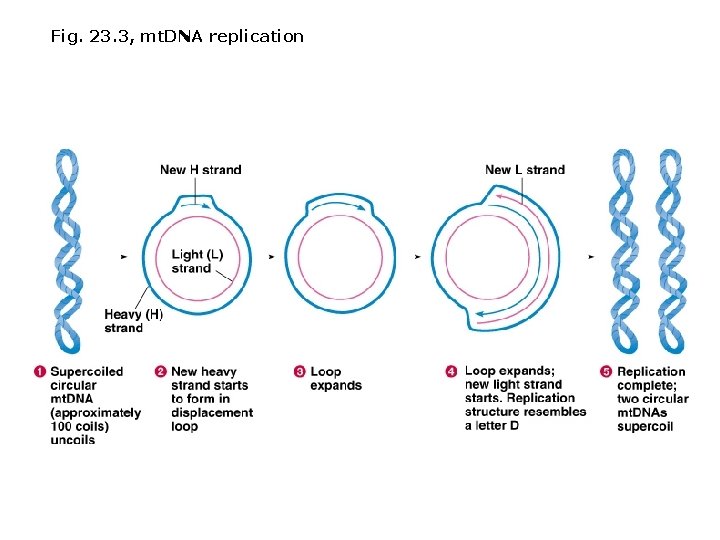 Fig. 23.3, mtDNA replication

New H strand

Light (L) strand

Heavy (H) strand

New L strand

1 Supercoiled circular mtDNA (approximately 100 coils) uncoils

2 New heavy strand starts to form in displacement loop

3 Loop expands

4 Loop expands; new light strand starts. Replication structure resembles a letter D

5 Replication complete; two circular mtDNAs supercoil